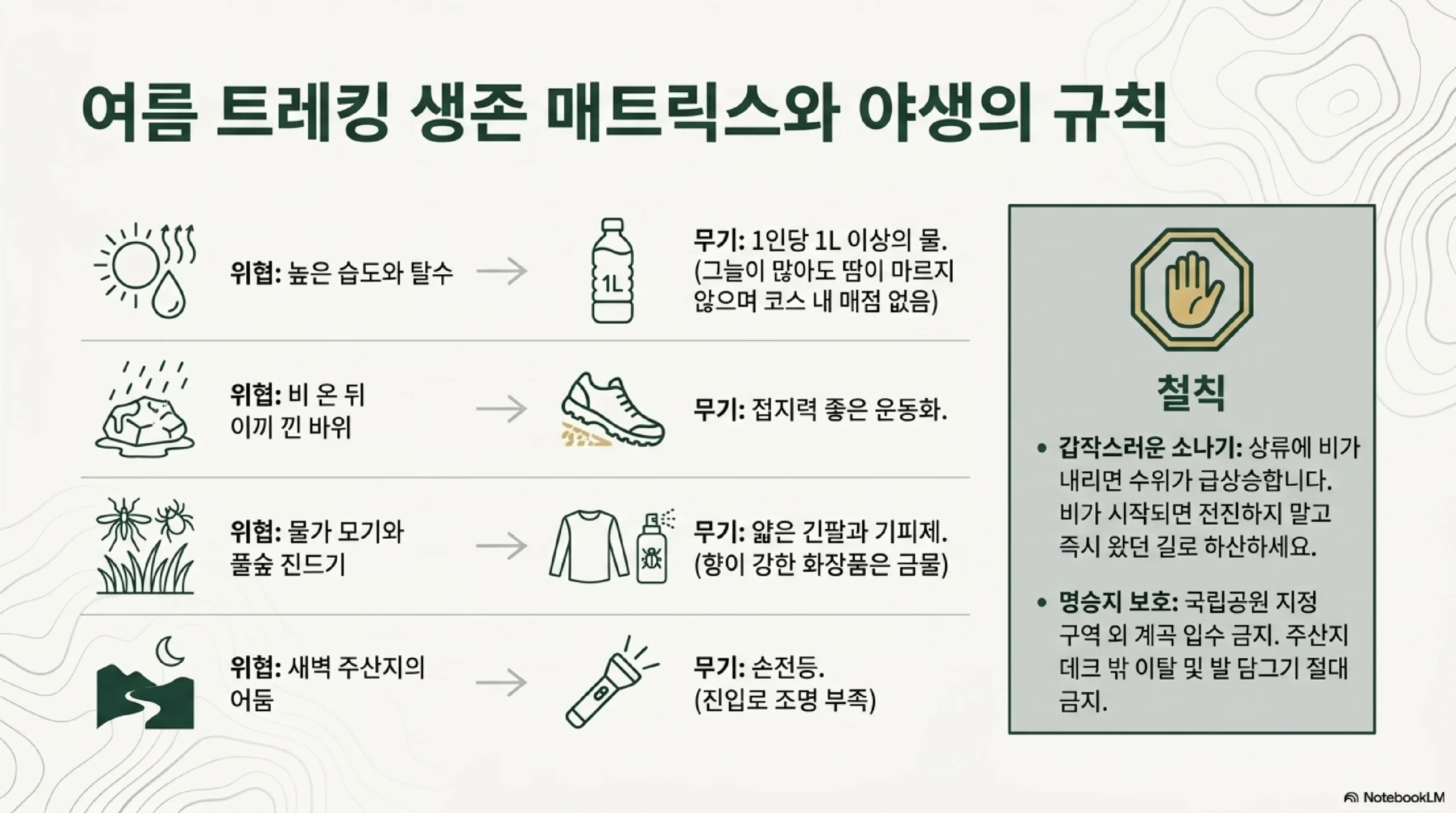 여름 트레킹 생존 매트릭스와 야생의 규칙

위협: 높은 습도와 탈수

1L

무기: 1인당 1L 이상의 물. (그늘이 많아도 땀이 마르지 않으며 코스 내 매점 없음)

위협: 비 온 뒤 이끼 낀 바위

무기: 접지력 좋은 운동화.

위협: 물가 모기와 풀숲 진드기

무기: 얇은 긴팔과 기피제. (향이 강한 화장품은 금물)

위협: 새벽 주산지의 어둠

무기: 손전등. (진입로 조명 부족)

철칙

• 갑작스러운 소나기: 상류에 비가 내리면 수위가 급상승합니다. 비가 시작되면 전진하지 말고 즉시 왔던 길로 하산하세요.

• 명승지 보호: 국립공원 지정 구역 외 계곡 입수 금지. 주산지 데크 밖 이탈 및 발 담그기 절대 금지.

NotebookLM